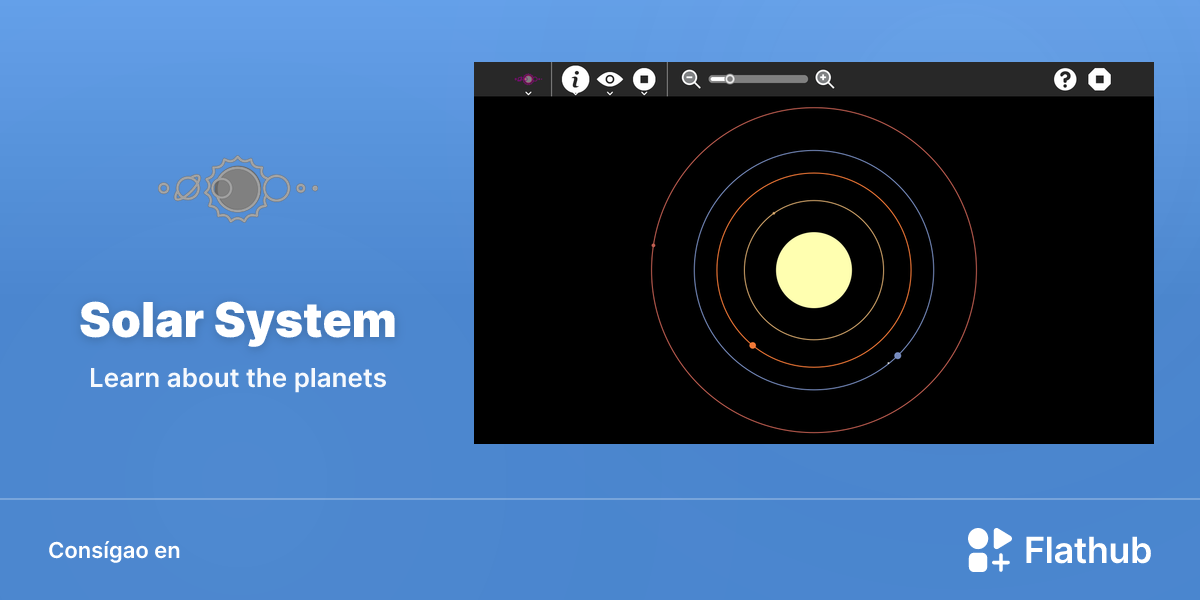 Solar System

Learn about the planets

Consígao en

Flathub